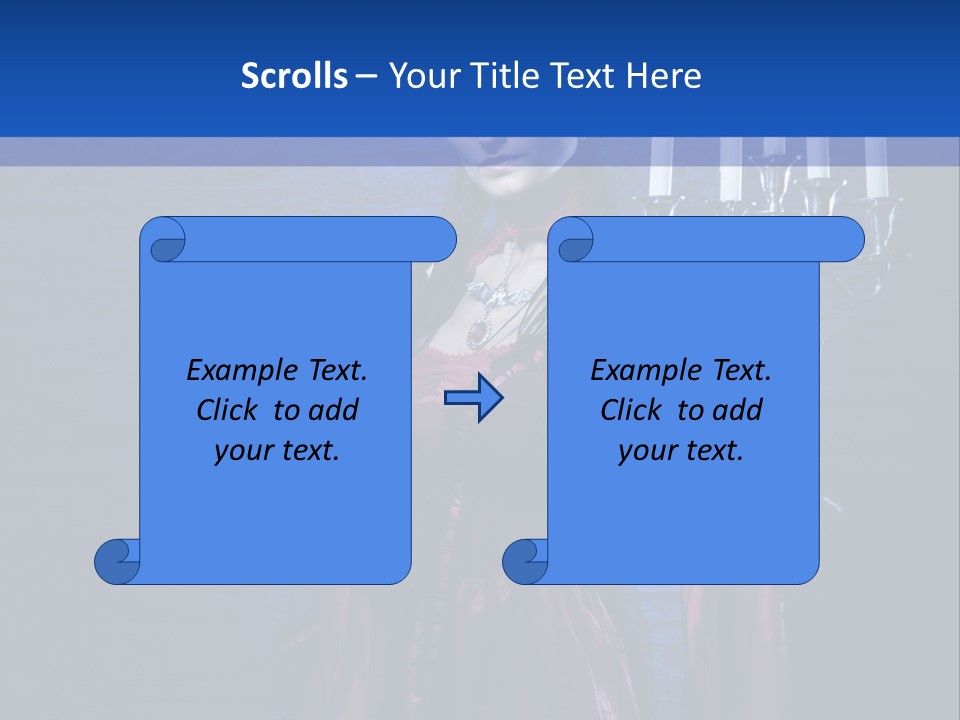 Scrolls – Your Title Text Here

Example Text. Click to add your text.

Example Text. Click to add your text.